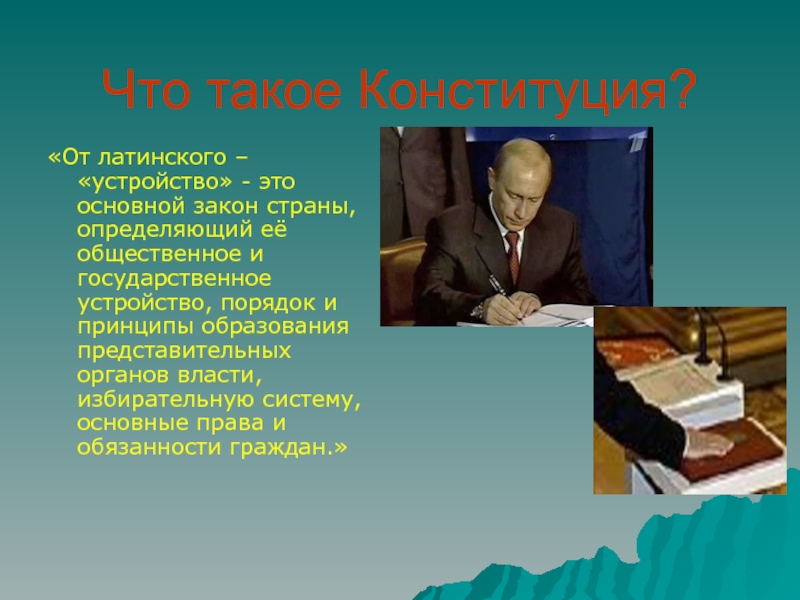 Что такое Конституция?

«От латинского – «устройство» - это основной закон страны, определяющий её общественное и государственное устройство, порядок и принципы образования представительных органов власти, избирательную систему, основные права и обязанности граждан.»